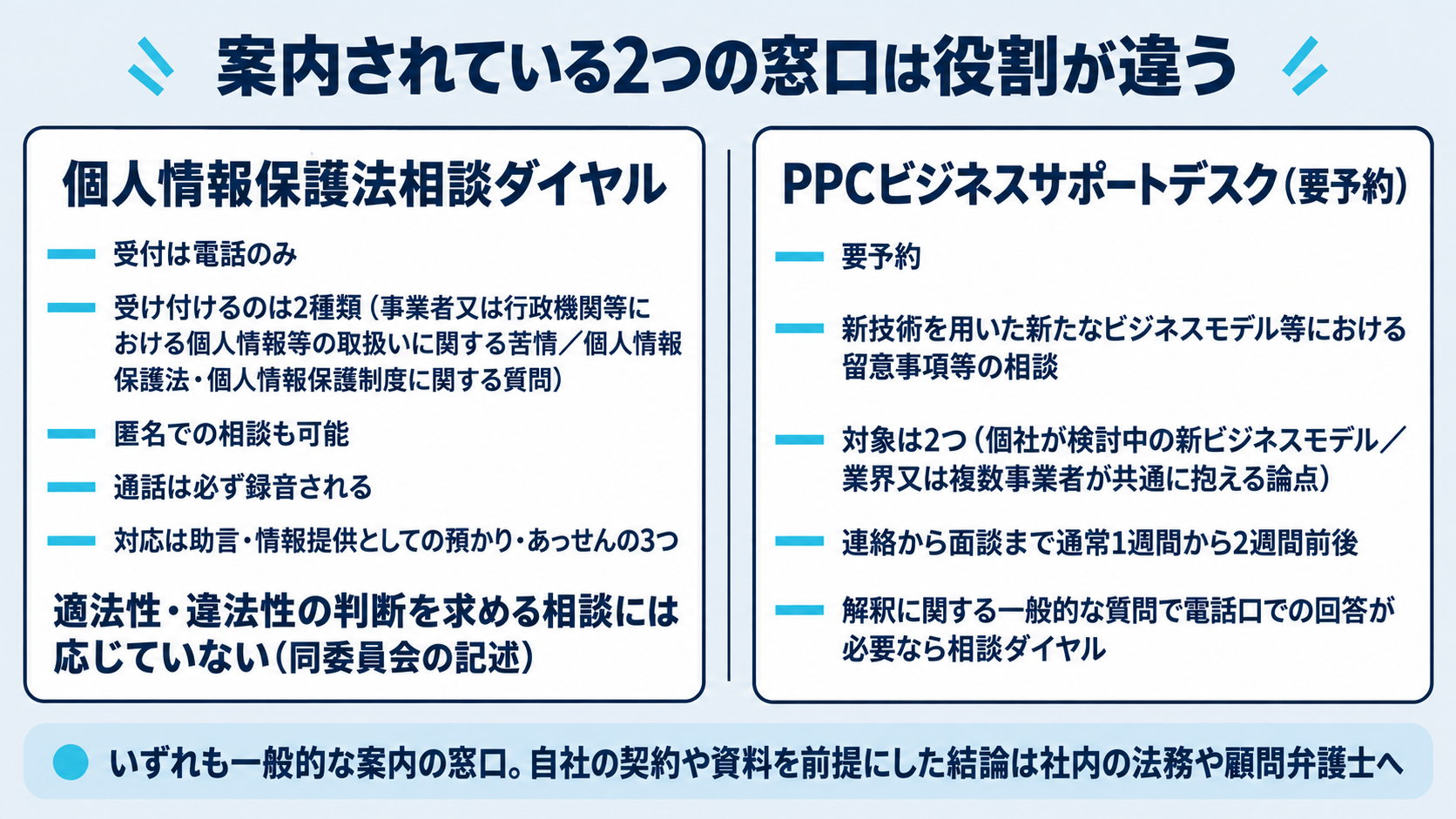 案内されている2つの窓口は役割が違う

個人情報保護法相談ダイヤル

受付は電話のみ

受け付けるのは2種類（事業者又は行政機関等における個人情報等の取扱いに関する苦情／個人情報保護法・個人情報保護制度に関する質問）

匿名での相談も可能

通話は必ず録音される

対応は助言・情報提供としての預かり・あっせんの3つ

適法性・違法性の判断を求める相談には応じていない（同委員会の記述）

PPCビジネスサポートデスク（要予約）

要予約

新技術を用いた新たなビジネスモデル等における留意事項等の相談

対象は2つ（個社が検討中の新ビジネスモデル／業界又は複数事業者が共通に抱える論点）

連絡から面談まで通常1週間から2週間前後

解釈に関する一般的な質問で電話口での回答が必要なら相談ダイヤル

いずれも一般的な案内の窓口。自社の契約や資料を前提にした結論は社内の法務や顧問弁護士へ